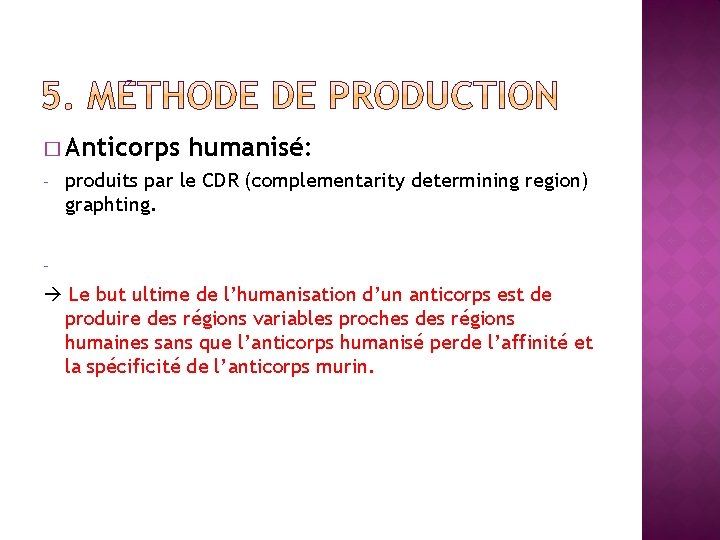 5. MÉTHODE DE PRODUCTION

□ Anticorps humanisé:

- produits par le CDR (complementarity determining region) graphting.

-

→ Le but ultime de l’humanisation d’un anticorps est de produire des régions variables proches des régions humaines sans que l’anticorps humanisé perde l’affinité et la spécificité de l’anticorps murin.